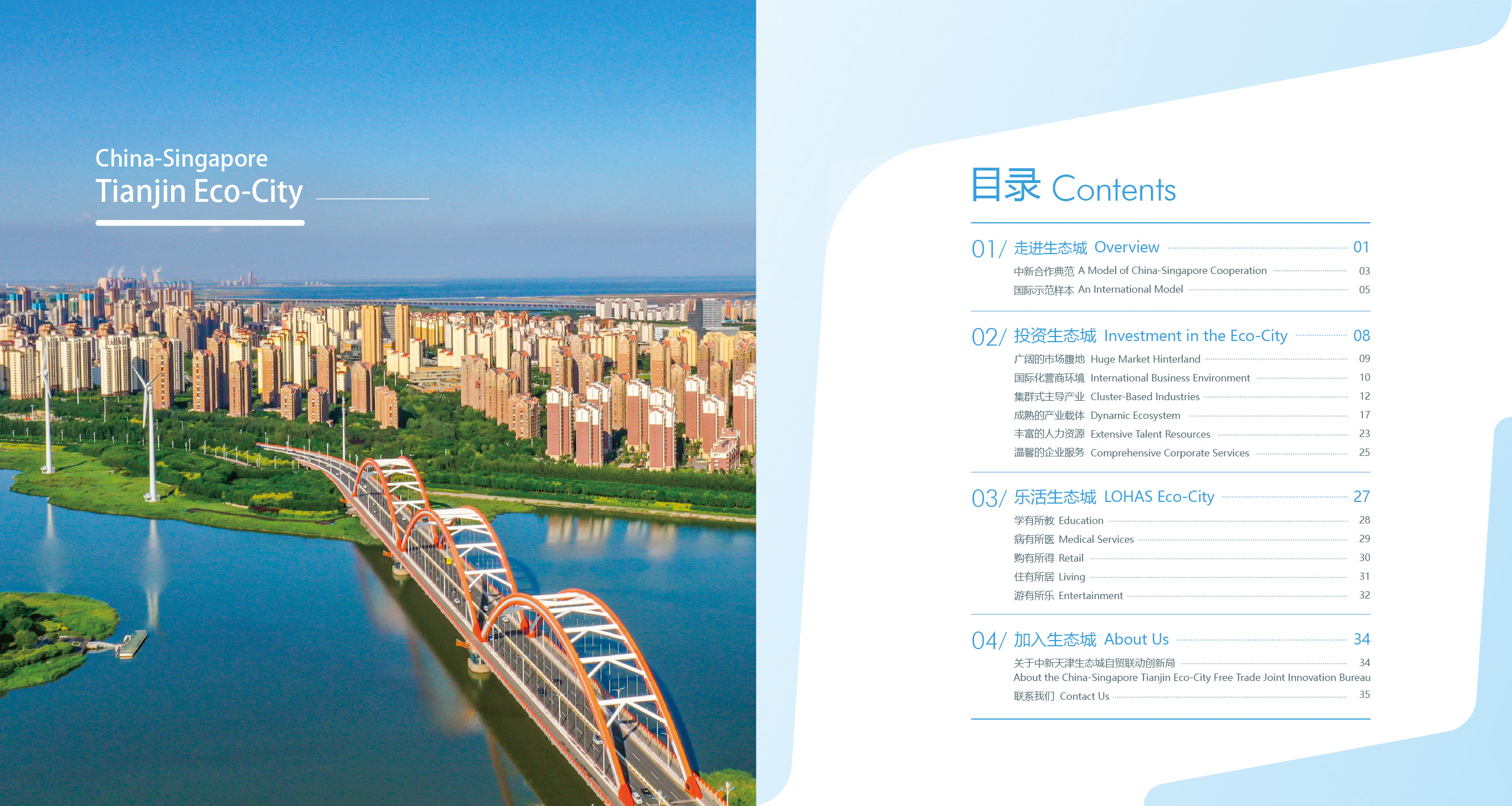 China-Singapore
Tianjin Eco-City

目录 Contents

01/ 走进生态城 Overview 01
中新合作典范 A Model of China-Singapore Cooperation 03
国际示范样本 An International Model 05

02/ 投资生态城 Investment in the Eco-City 08
广阔的市场腹地 Huge Market Hinterland 09
国际化营商环境 International Business Environment 10
集群式主导产业 Cluster-Based Industries 12
成熟的产业载体 Dynamic Ecosystem 17
丰富的人力资源 Extensive Talent Resources 23
温馨的企业服务 Comprehensive Corporate Services 25

03/ 乐活生态城 LOHAS Eco-City 27
学有所教 Education 28
病有所医 Medical Services 29
购有所得 Retail 30
住有所居 Living 31
游有所乐 Entertainment 32

04/ 加入生态城 About Us 34
关于中新天津生态城自贸联动创新局 34
About the China-Singapore Tianjin Eco-City Free Trade Joint Innovation Bureau
联系我们 Contact Us 35